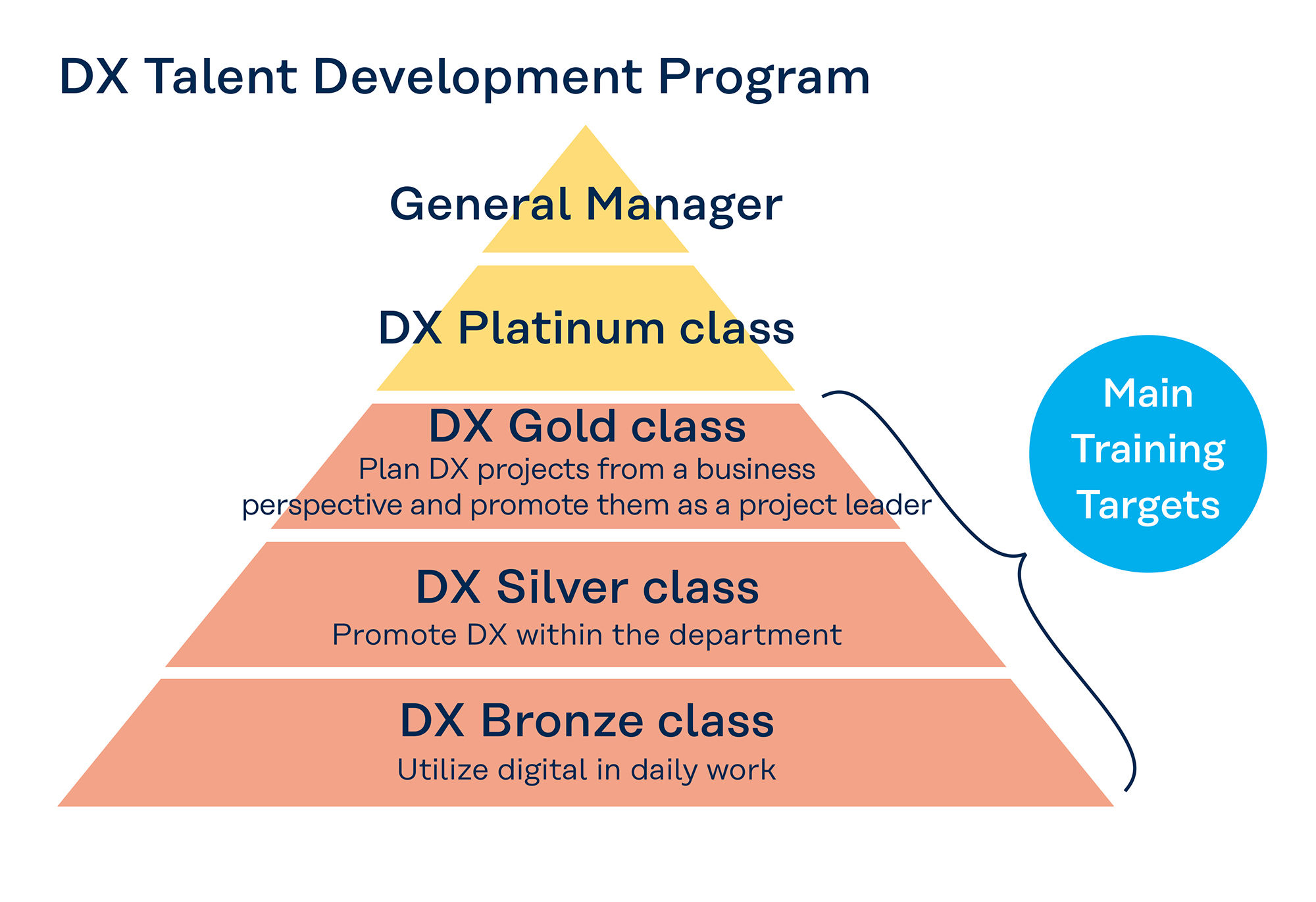 DX Talent Development Program

General Manager

DX Platinum class

DX Gold class
Plan DX projects from a business perspective and promote them as a project leader

DX Silver class
Promote DX within the department

DX Bronze class
Utilize digital in daily work

Main Training Targets